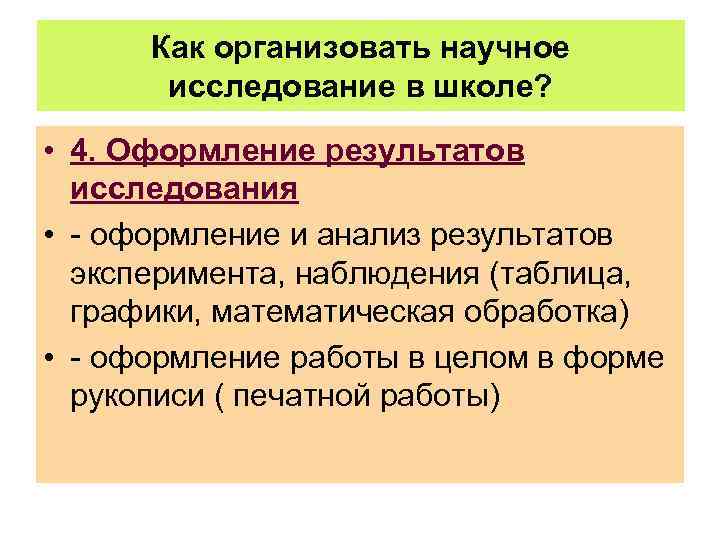 Как организовать научное исследование в школе?

• 4. Оформление результатов исследования
• - оформление и анализ результатов эксперимента, наблюдения (таблица, графики, математическая обработка)
• - оформление работы в целом в форме рукописи ( печатной работы)